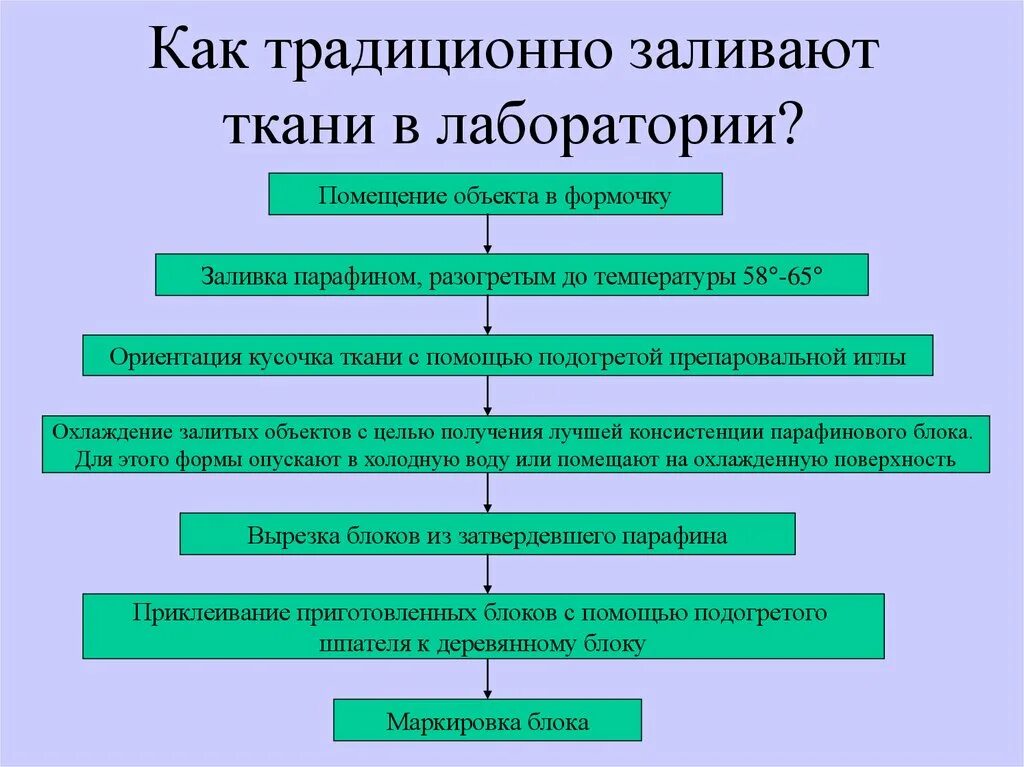 Как традиционно заливают ткани в лаборатории?

Помещение объекта в формочку

Заливка парафином, разогретым до температуры 58°-65°

Ориентация кусочка ткани с помощью подогретой препаровальной иглы

Охлаждение залитых объектов с целью получения лучшей консистенции парафинового блока. Для этого формы опускают в холодную воду или помещают на охлажденную поверхность

Вырезка блоков из затвердевшего парафина

Приклеивание приготовленных блоков с помощью подогретого шпателя к деревянному блоку

Маркировка блока